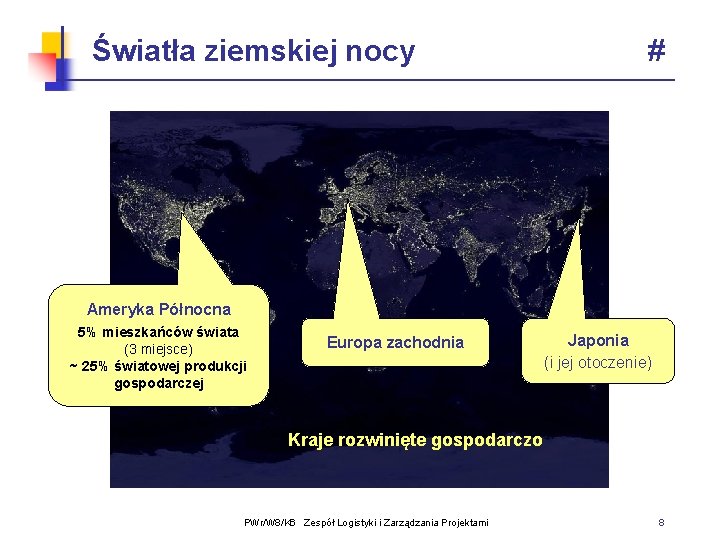 Światła ziemskiej nocy #

Ameryka Północna
5% mieszkańców świata
(3 miejsce)
~ 25% światowej produkcji gospodarczej

Europa zachodnia

Japonia
(i jej otoczenie)

Kraje rozwinięte gospodarczo

PWr/W8/KB Zespół Logistyki i Zarządzania Projektami

8